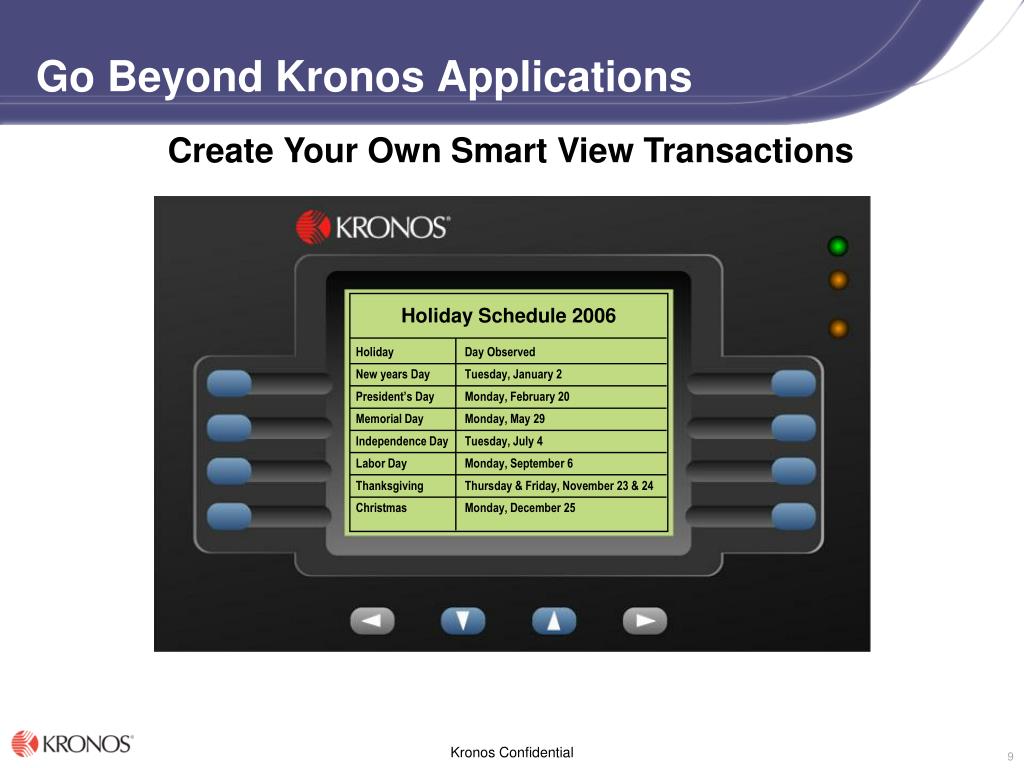 Go Beyond Kronos Applications

Create Your Own Smart View Transactions

KRONOS®

Holiday Schedule 2006

| Holiday | Day Observed |
|---|---|
| New years Day | Tuesday, January 2 |
| President's Day | Monday, February 20 |
| Memorial Day | Monday, May 29 |
| Independence Day | Tuesday, July 4 |
| Labor Day | Monday, September 6 |
| Thanksgiving | Thursday & Friday, November 23 & 24 |
| Christmas | Monday, December 25 |

KRONOS®

Kronos Confidential

9